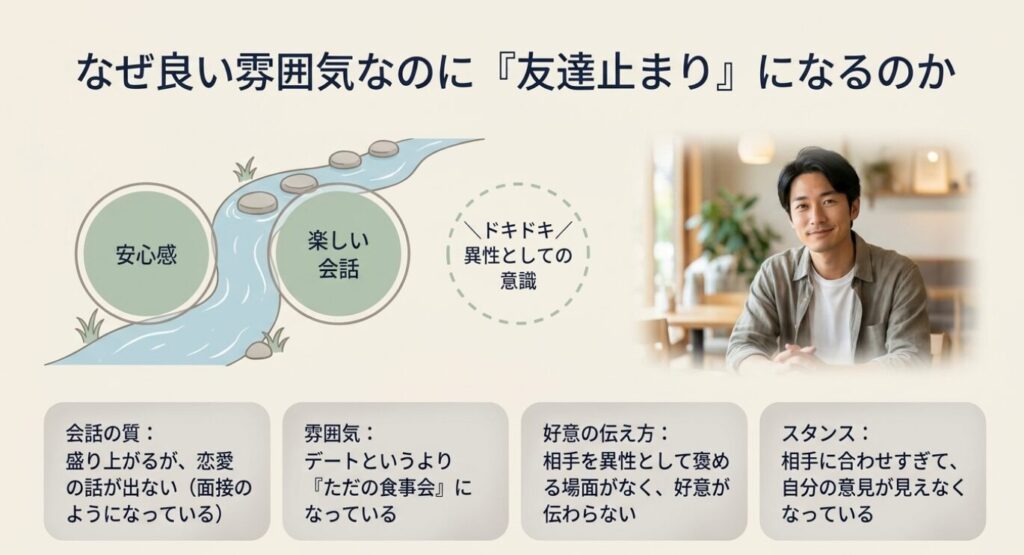 なぜ良い雰囲気なのに『友達止まり』になるのか

安心感

楽しい会話

＼ドキドキ／
異性としての意識

会話の質：
盛り上がるが、恋愛の話が出ない（面接のようになっている）

雰囲気：
デートというより『ただの食事会』になっている

好意の伝え方：
相手を異性として褒める場面がなく、好意が伝わらない

スタンス：
相手に合わせすぎて、自分の意見が見えなくなっている